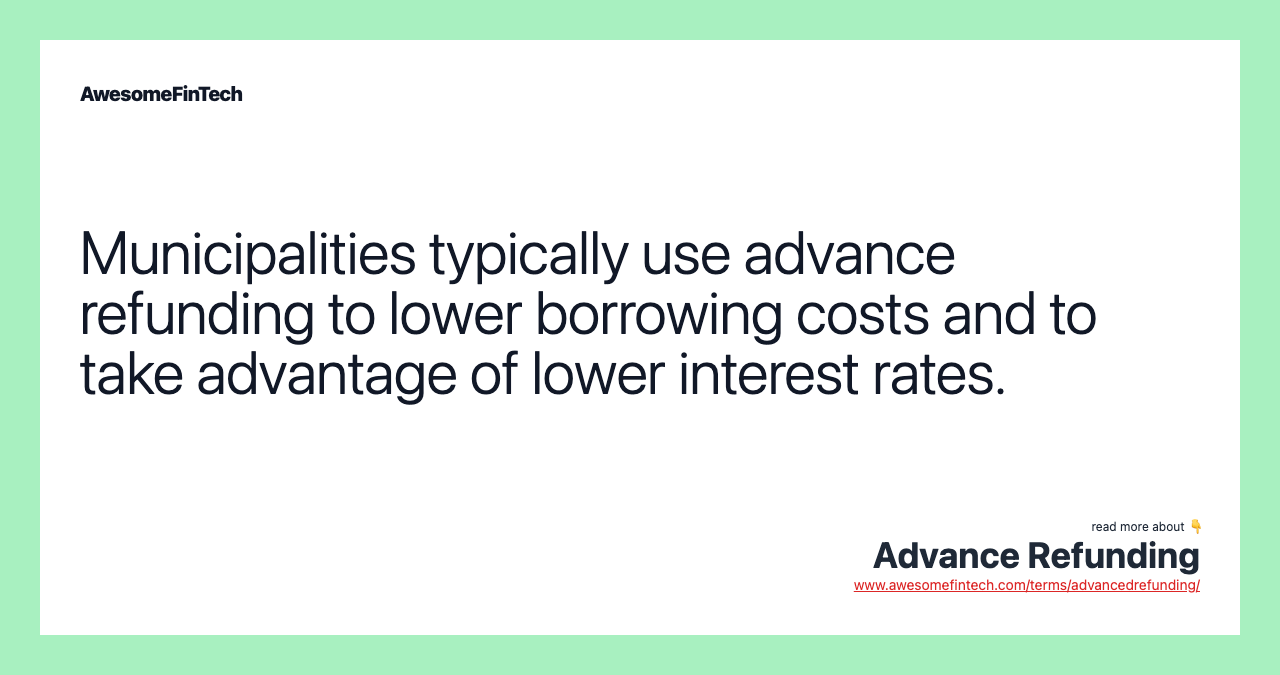 AwesomeFinTech

Municipalities typically use advance refunding to lower borrowing costs and to take advantage of lower interest rates.

read more about 👇
Advance Refunding
www.awesomefintech.com/terms/advancedrefunding/